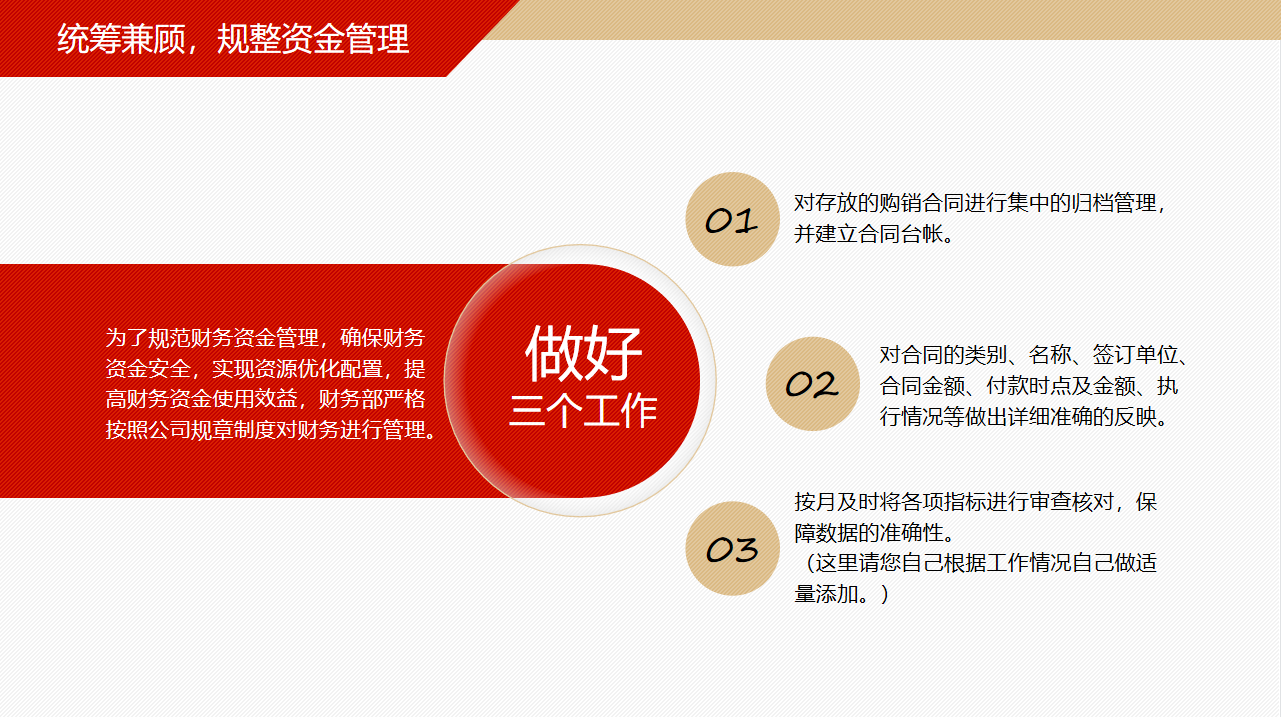 统筹兼顾，规整资金管理

为了规范财务资金管理，确保财务资金安全，实现资源优化配置，提高财务资金使用效益，财务部严格按照公司规章制度对财务进行管理。

做好
三个工作

01
对存放的购销合同进行集中的归档管理，并建立合同台帐。

02
对合同的类别、名称、签订单位、合同金额、付款时点及金额、执行情况等做出详细准确的反映。

03
按月及时将各项指标进行审查核对，保障数据的准确性。
（这里请您自己根据工作情况自己做适量添加。）